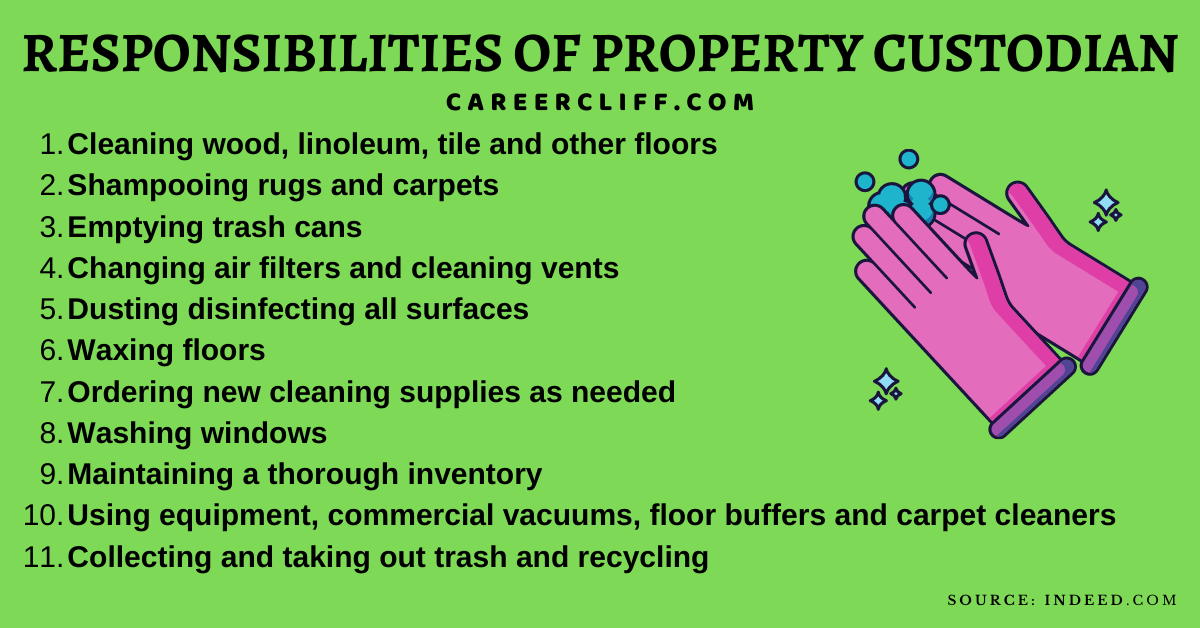 RESPONSIBILITIES OF PROPERTY CUSTODIAN

CAREERCLIFF.COM

1. Cleaning wood, linoleum, tile and other floors
2. Shampooing rugs and carpets
3. Emptying trash cans
4. Changing air filters and cleaning vents
5. Dusting disinfecting all surfaces
6. Waxing floors
7. Ordering new cleaning supplies as needed
8. Washing windows
9. Maintaining a thorough inventory
10. Using equipment, commercial vacuums, floor buffers and carpet cleaners
11. Collecting and taking out trash and recycling

SOURCE: INDEED.COM